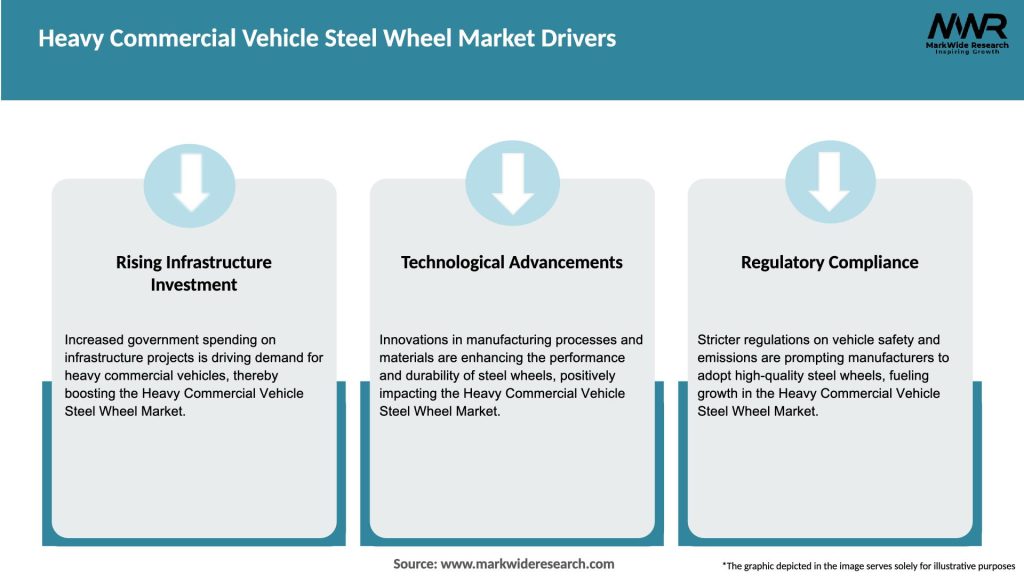 Heavy Commercial Vehicle Steel Wheel Market Drivers

MWR
MarkWide Research
Inspiring Growth

Rising Infrastructure Investment

Increased government spending on infrastructure projects is driving demand for heavy commercial vehicles, thereby boosting the Heavy Commercial Vehicle Steel Wheel Market.

Technological Advancements

Innovations in manufacturing processes and materials are enhancing the performance and durability of steel wheels, positively impacting the Heavy Commercial Vehicle Steel Wheel Market.

Regulatory Compliance

Stricter regulations on vehicle safety and emissions are prompting manufacturers to adopt high-quality steel wheels, fueling growth in the Heavy Commercial Vehicle Steel Wheel Market.

Source: www.markwideresearch.com

*The graphic depicted in the image serves solely for illustrative purposes